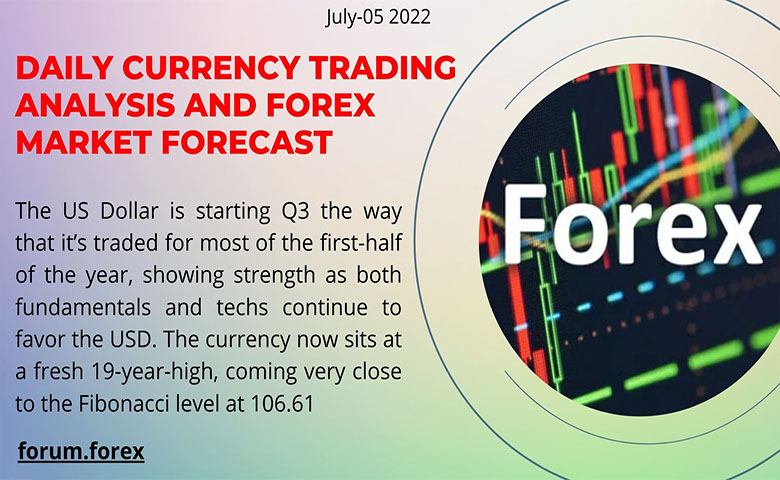 July-05 2022

DAILY CURRENCY TRADING ANALYSIS AND FOREX MARKET FORECAST

The US Dollar is starting Q3 the way that it's traded for most of the first-half of the year, showing strength as both fundamentals and techs continue to favor the USD. The currency now sits at a fresh 19-year-high, coming very close to the Fibonacci level at 106.61

forum.forex

Forex